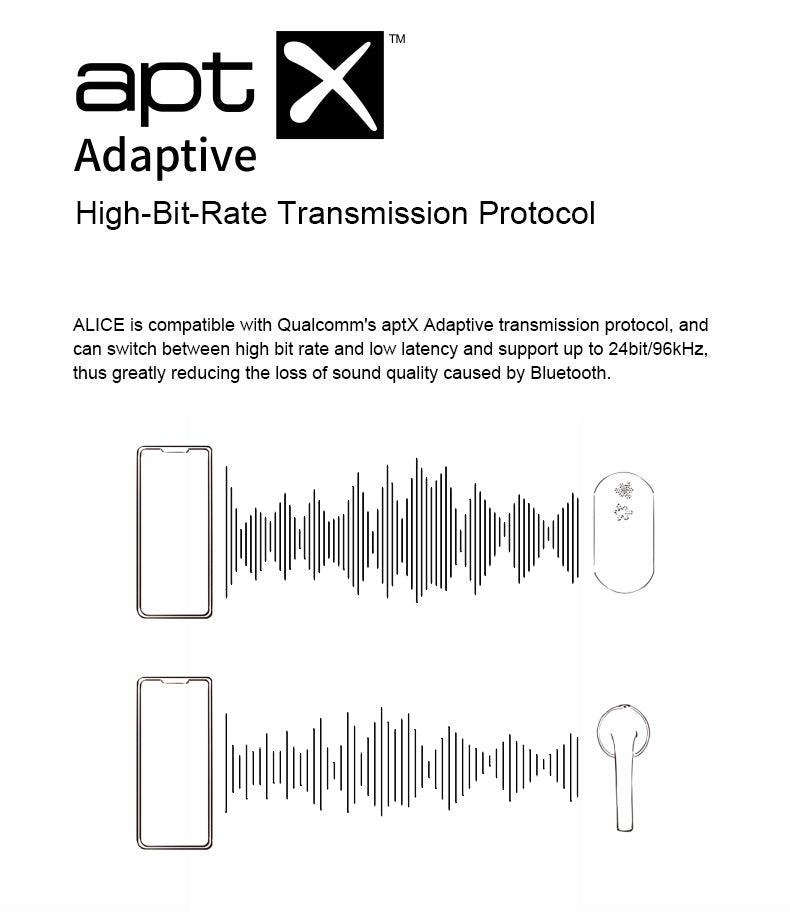 aptX™
Adaptive

High-Bit-Rate Transmission Protocol

ALICE is compatible with Qualcomm's aptX Adaptive transmission protocol, and can switch between high bit rate and low latency and support up to 24bit/96kHz, thus greatly reducing the loss of sound quality caused by Bluetooth.